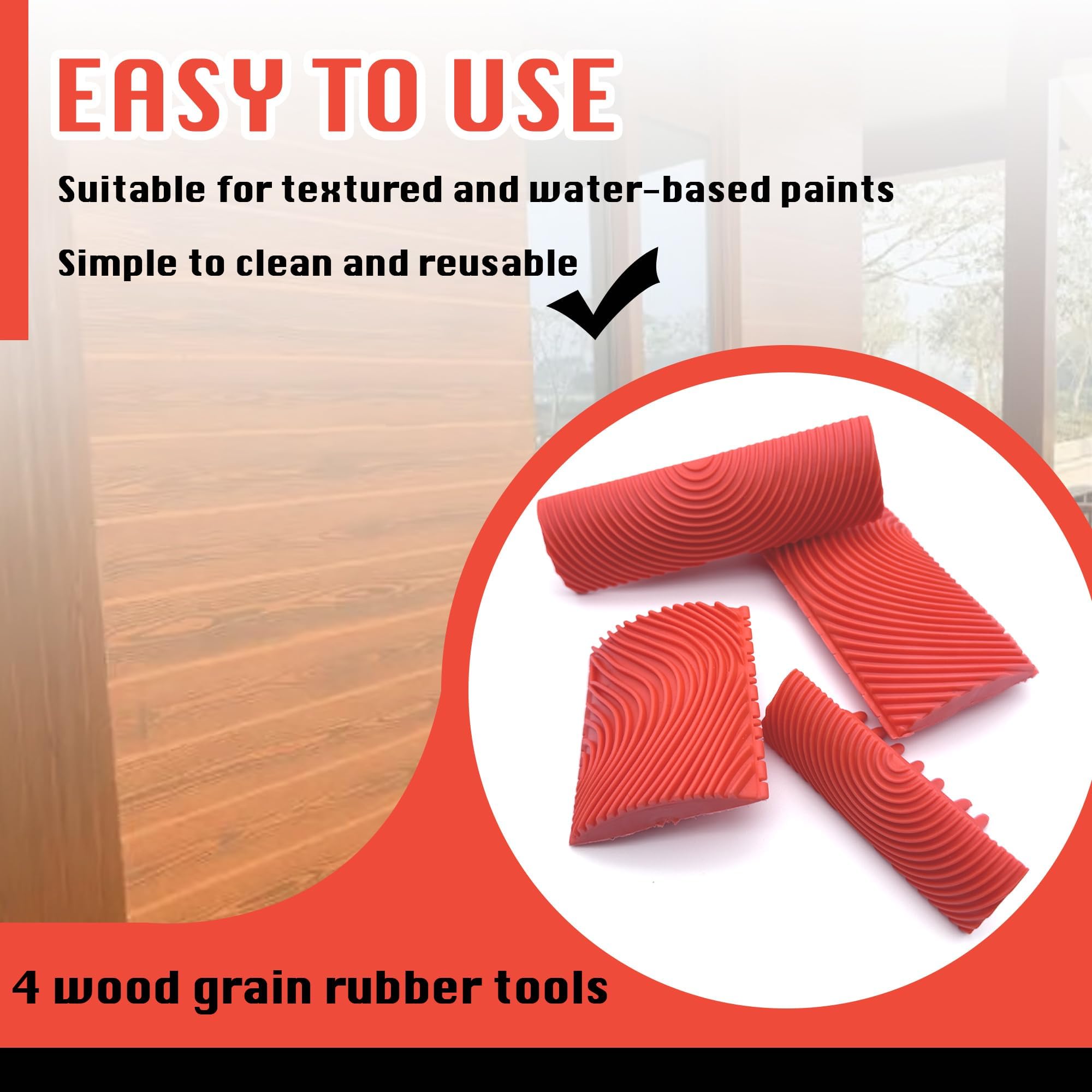 EASY TO USE

Suitable for textured and water-based paints

Simple to clean and reusable

4 wood grain rubber tools